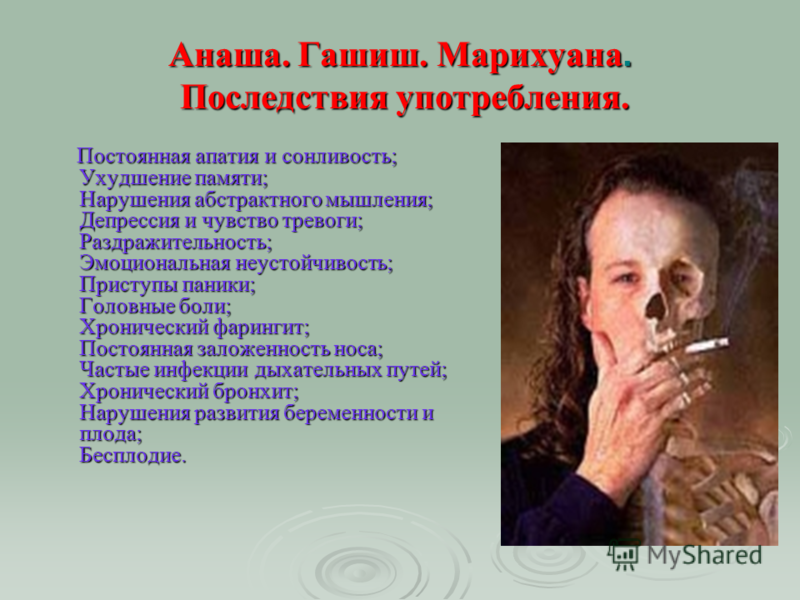 Анаша. Гашиш. Марихуана.
Последствия употребления.

Постоянная апатия и сонливость;
Ухудшение памяти;
Нарушения абстрактного мышления;
Депрессия и чувство тревоги;
Раздражительность;
Эмоциональная неустойчивость;
Приступы паники;
Головные боли;
Хронический фарингит;
Постоянная заложенность носа;
Частые инфекции дыхательных путей;
Хронический бронхит;
Нарушения развития беременности и плода;
Бесплодие.

MyShared